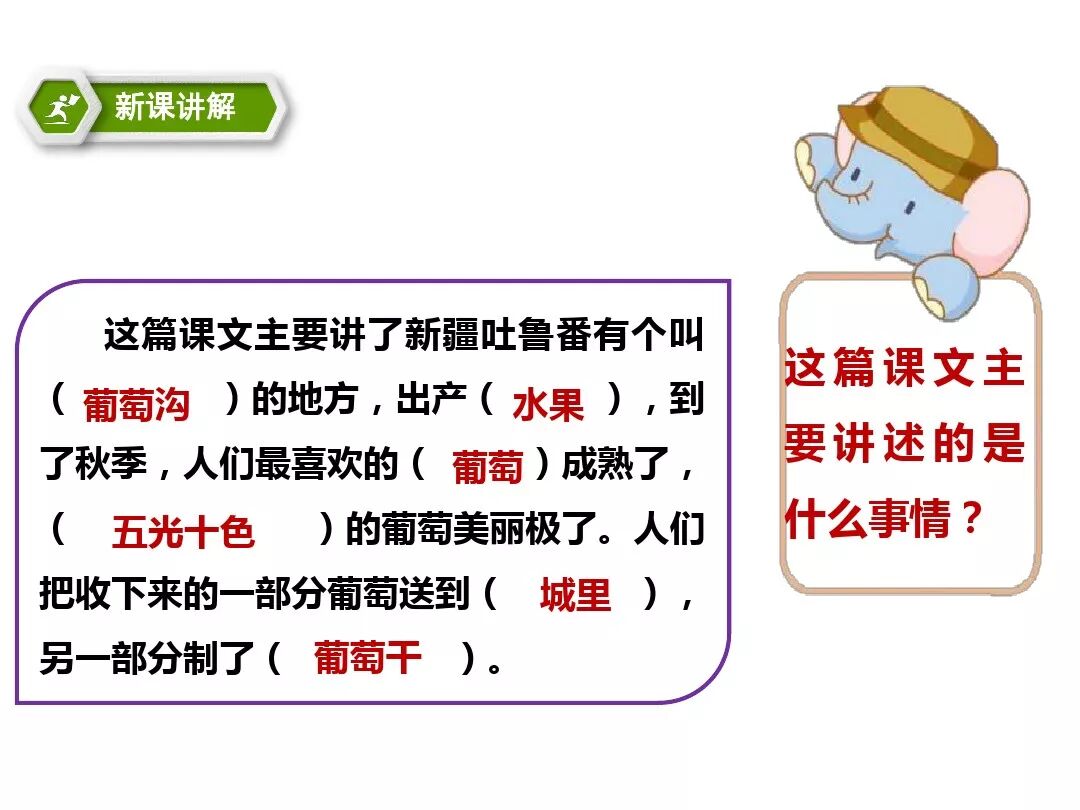 新课讲解

这篇课文主要讲了新疆吐鲁番有个叫（ 葡萄沟 ）的地方，出产（ 水果 ），到了秋季，人们最喜欢的（ 葡萄 ）成熟了，（ 五光十色 ）的葡萄美丽极了。人们把收下来的一部分葡萄送到（ 城里 ），另一部分制了（ 葡萄干 ）。

这篇课文主要讲述的是什么事情？